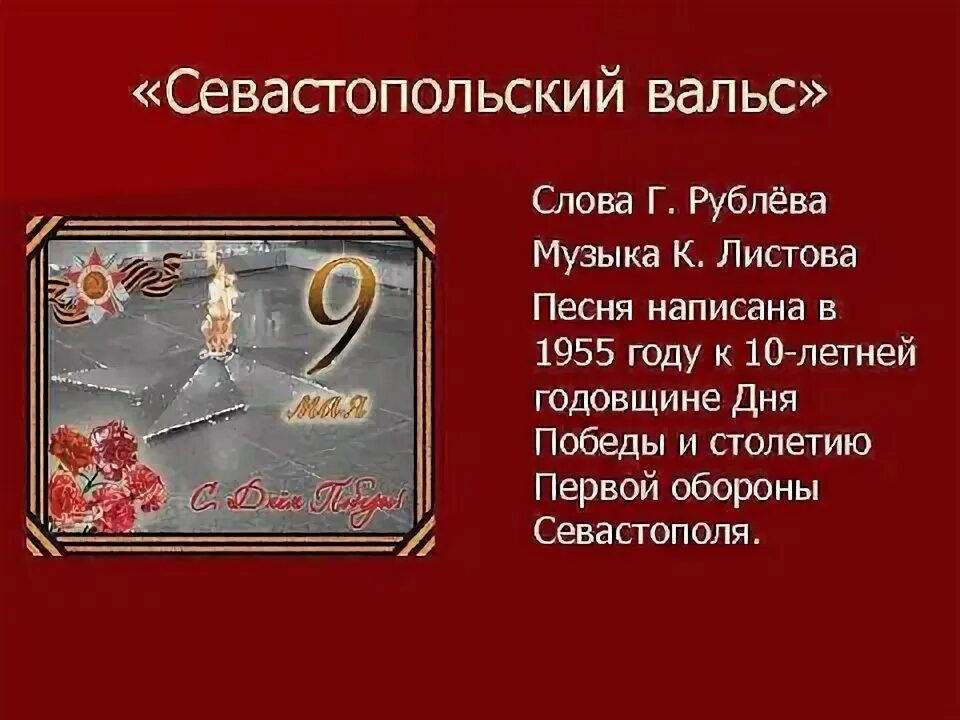 «Севастопольский вальс»

9
МАЯ
С Днём Победы!

Слова Г. Рублёва

Музыка К. Листова

Песня написана в 1955 году к 10-летней годовщине Дня Победы и столетию Первой обороны Севастополя.